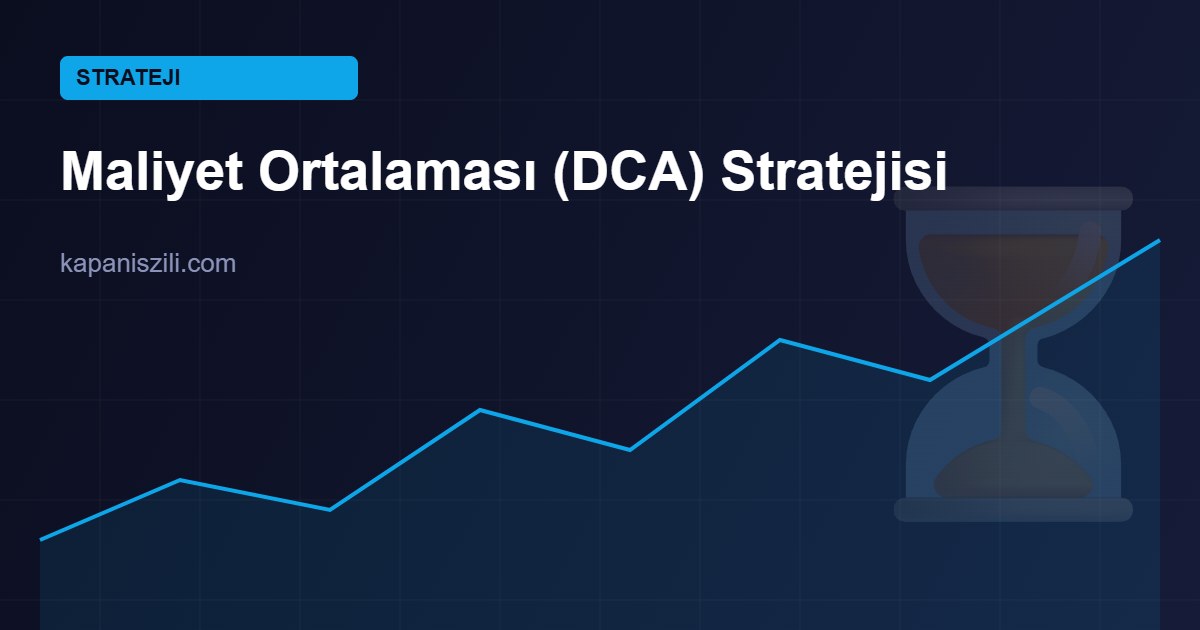 STRATEJI

Maliyet Ortalaması (DCA) Stratejisi

kapaniszili.com